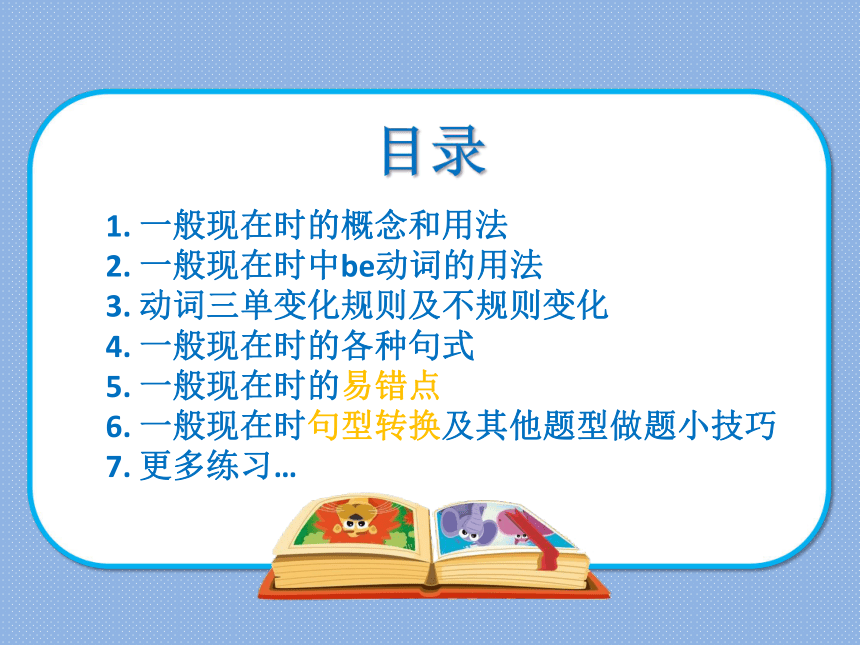 目录

1. 一般现在时的概念和用法
2. 一般现在时中be动词的用法
3. 动词三单变化规则及不规则变化
4. 一般现在时的各种句式
5. 一般现在时的易错点
6. 一般现在时句型转换及其他题型做题小技巧
7. 更多练习...